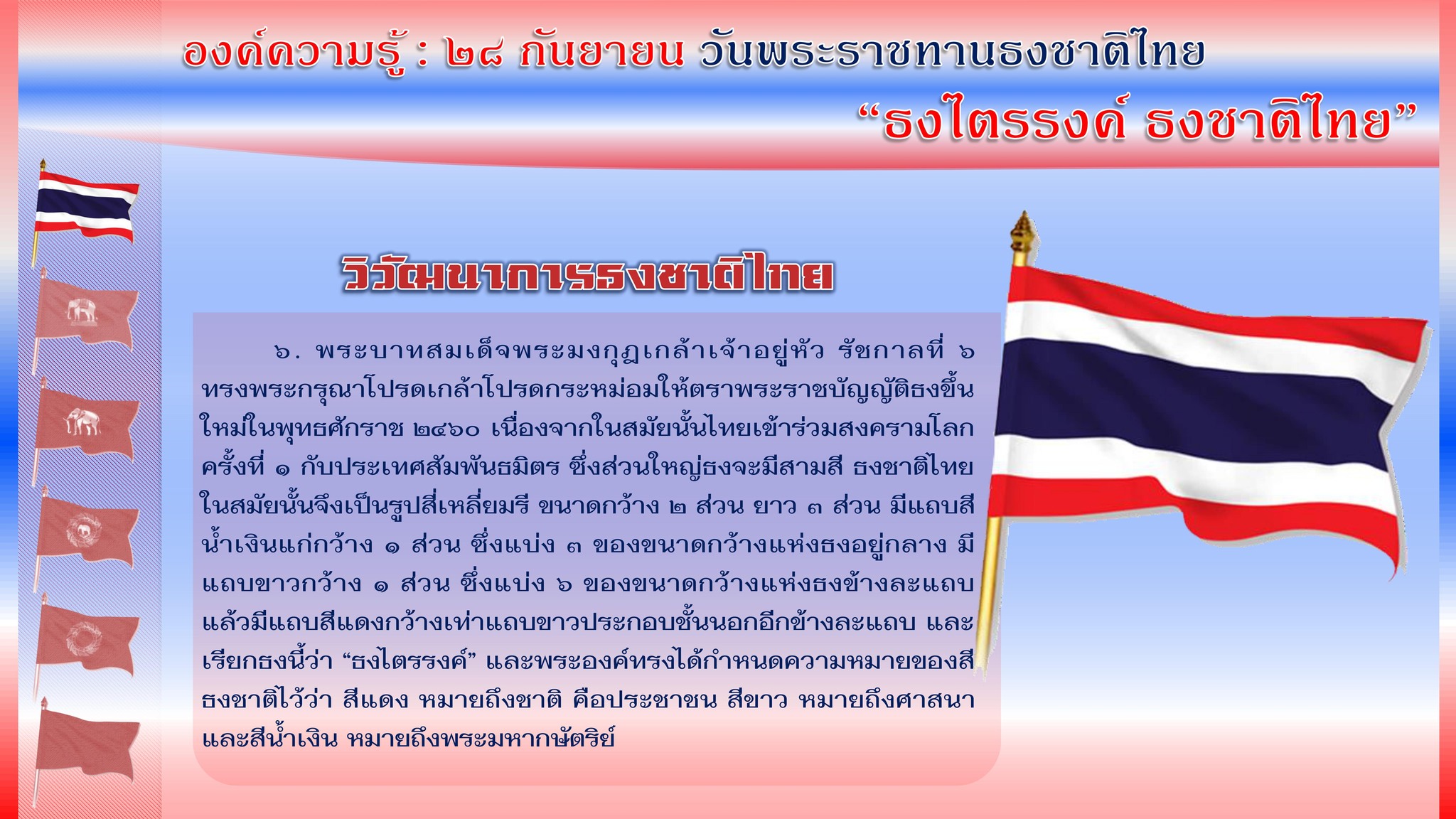 องค์ความรู้ : ๒๘ กันยายน วันพระราชทานธงชาติไทย

“ธงไตรรงค์ ธงชาติไทย”

วิวัฒนาการธงชาติไทย

๖. พระบาทสมเด็จพระมงกุฎเกล้าเจ้าอยู่หัว รัชกาลที่ ๖ ทรงพระกรุณาโปรดเกล้าโปรดกระหม่อมให้ตราพระราชบัญญัติธงขึ้นใหม่ในพุทธศักราช ๒๔๖๐ เนื่องจากในสมัยนั้นไทยเข้าร่วมสงครามโลกครั้งที่ ๑ กับประเทศสัมพันธมิตร ซึ่งส่วนใหญ่ธงจะมีสามสี ธงชาติไทยในสมัยนั้นจึงเป็นรูปสี่เหลี่ยมรี ขนาดกว้าง ๒ ส่วน ยาว ๓ ส่วน มีแถบสีน้ำเงินแก่กว้าง ๑ ส่วน ซึ่งแบ่ง ๓ ของขนาดกว้างแห่งธงอยู่กลาง มีแถบขาวกว้าง ๑ ส่วน ซึ่งแบ่ง ๖ ของขนาดกว้างแห่งธงข้างละแถบ แล้วมีแถบสีแดงกว้างเท่าแถบขาวประกอบชั้นนอกอีกข้างละแถบ และเรียกธงนี้ว่า “ธงไตรรงค์” และพระองค์ทรงได้กำหนดความหมายของสีธงชาติไว้ว่า สีแดง หมายถึงชาติ คือประชาชน สีขาว หมายถึงศาสนา และสีน้ำเงิน หมายถึงพระมหากษัตริย์